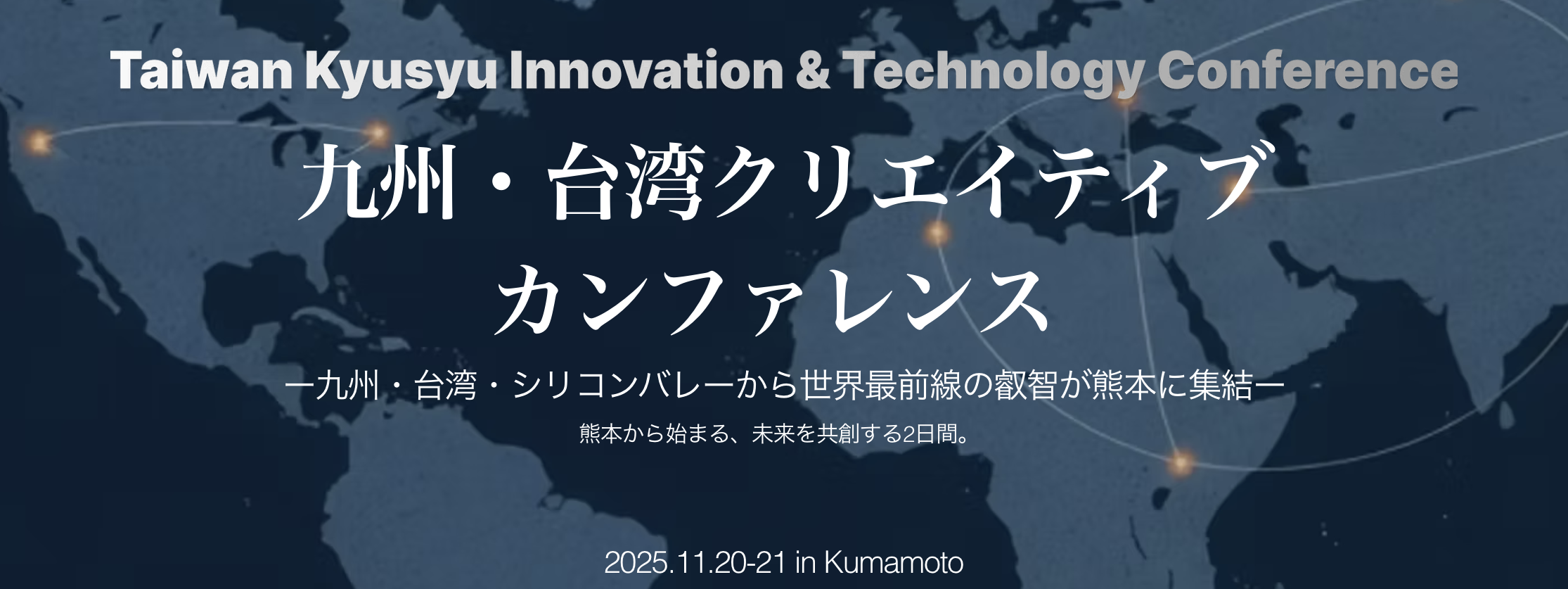 Taiwan Kyusyu Innovation & Technology Conference

九州・台湾クリエイティブ
カンファレンス

ー九州・台湾・シリコンバレーから世界最前線の叡智が熊本に集結ー

熊本から始まる、未来を共創する2日間。

2025.11.20-21 in Kumamoto